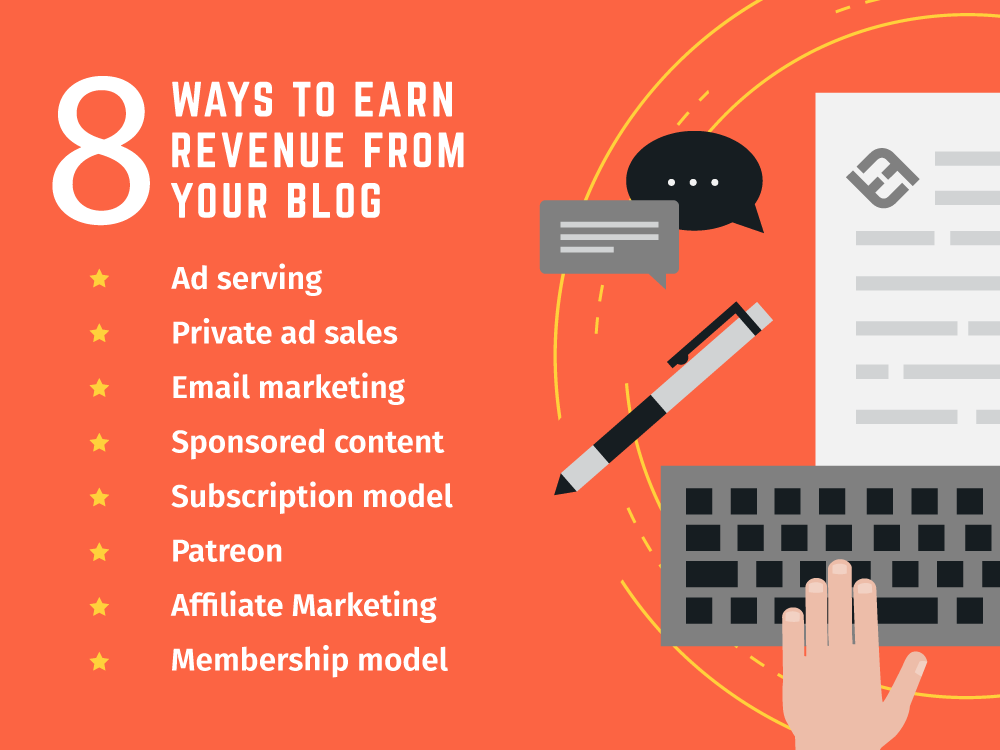 8 WAYS TO EARN REVENUE FROM YOUR BLOG

★ Ad serving
★ Private ad sales
★ Email marketing
★ Sponsored content
★ Subscription model
★ Patreon
★ Affiliate Marketing
★ Membership model